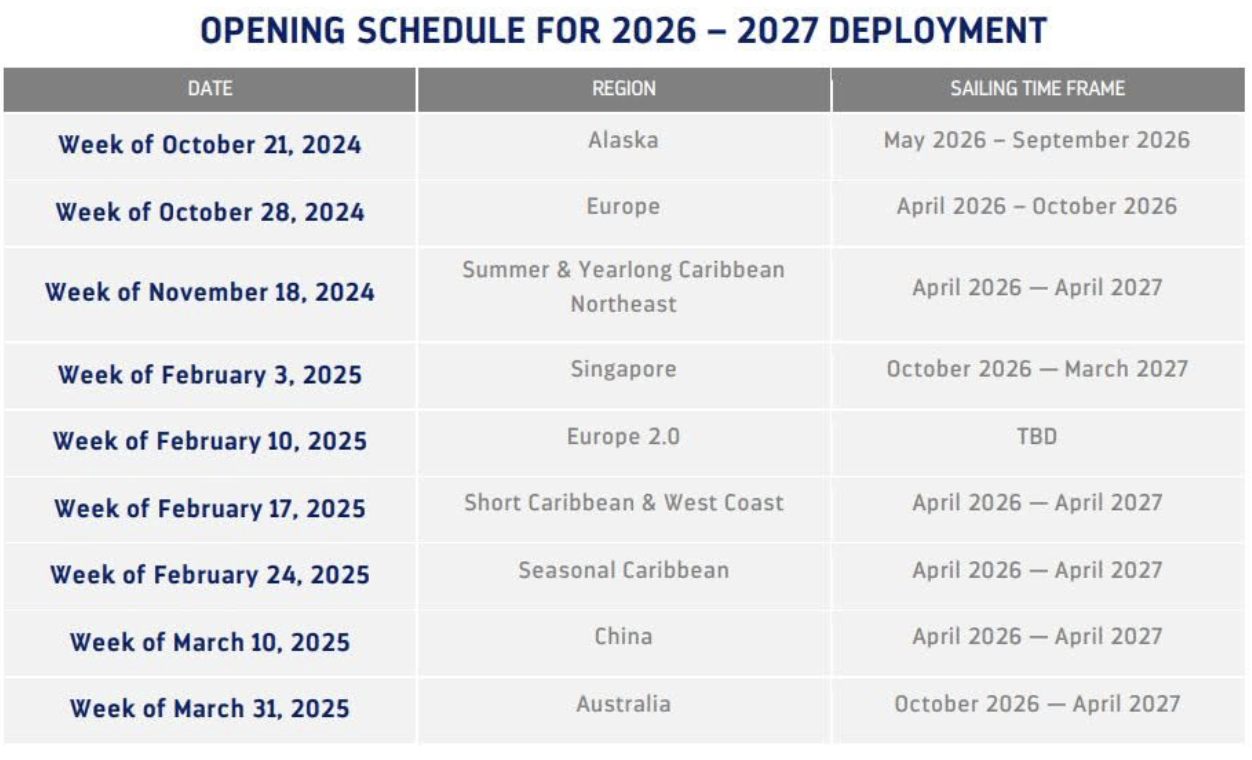 OPENING SCHEDULE FOR 2026 – 2027 DEPLOYMENT

| DATE | REGION | SAILING TIME FRAME |
|---|---|---|
| Week of October 21, 2024 | Alaska | May 2026 – September 2026 |
| Week of October 28, 2024 | Europe | April 2026 – October 2026 |
| Week of November 18, 2024 | Summer & Yearlong Caribbean Northeast | April 2026 — April 2027 |
| Week of February 3, 2025 | Singapore | October 2026 — March 2027 |
| Week of February 10, 2025 | Europe 2.0 | TBD |
| Week of February 17, 2025 | Short Caribbean & West Coast | April 2026 — April 2027 |
| Week of February 24, 2025 | Seasonal Caribbean | April 2026 — April 2027 |
| Week of March 10, 2025 | China | April 2026 — April 2027 |
| Week of March 31, 2025 | Australia | October 2026 — April 2027 |